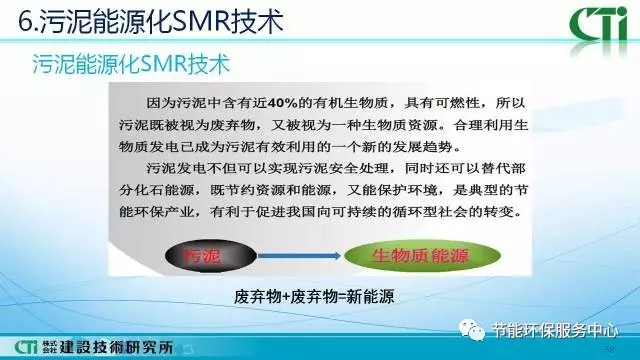 6.污泥能源化SMR技术

CTi

污泥能源化SMR技术

因为污泥中含有近40%的有机生物质，具有可燃性，所以污泥既被视为废弃物，又被视为一种生物质资源。合理利用生物质发电已成为污泥有效利用的一个新的发展趋势。

污泥发电不但可以实现污泥安全处理，同时还可以替代部分化石能源，既节约资源和能源，又能保护环境，是典型的节能环保产业，有利于促进我国向可持续的循环型社会的转变。

污泥

生物质能源

废弃物+废弃物=新能源

节能环保服务中心

CTi 株式会社 建設技術研究所

38